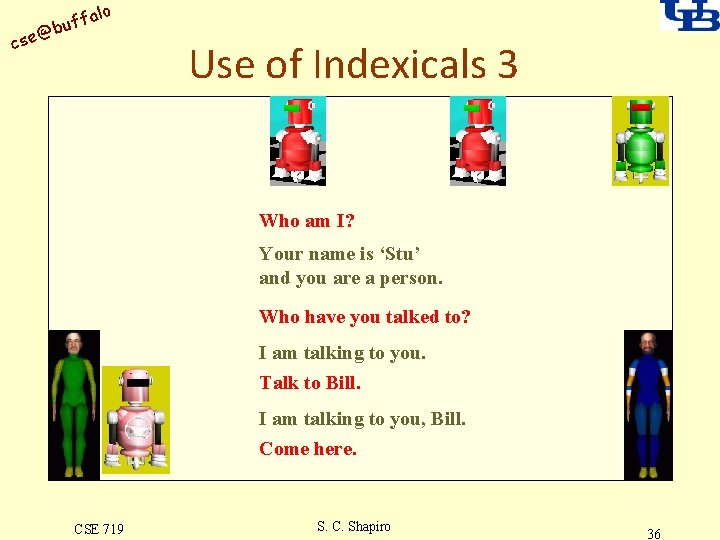 cse@buffalo

UB

Use of Indexicals 3

Who am I?

Your name is ‘Stu’ and you are a person.

Who have you talked to?

I am talking to you.

Talk to Bill.

I am talking to you, Bill.

Come here.

CSE 719

S. C. Shapiro

36